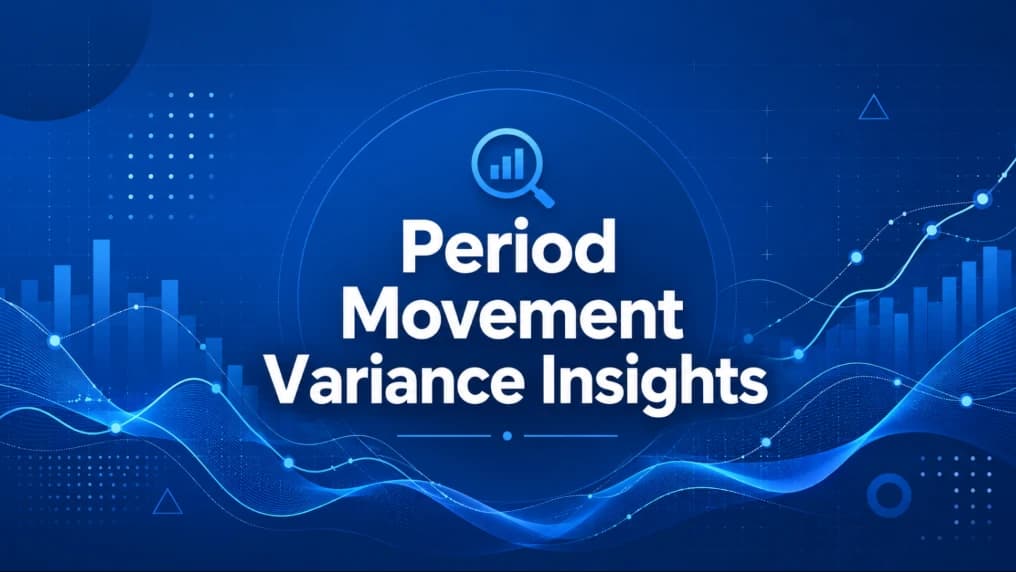 Period Movement Variance Insights